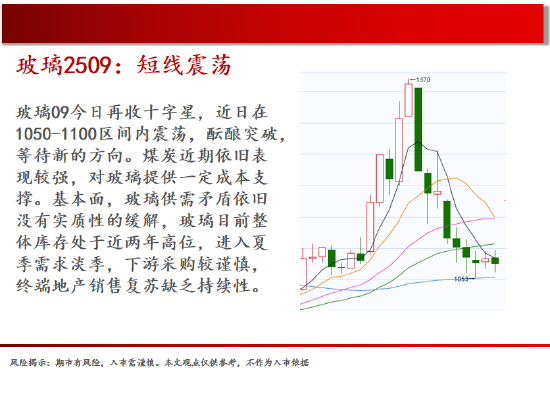 玻璃2509：短线震荡

玻璃09今日再收十字星，近日在1050-1100区间内震荡，酝酿突破，等待新的方向。煤炭近期依旧表现较强，对玻璃提供一定成本支撑。基本面，玻璃供需矛盾依旧没有实质性的缓解，玻璃目前整体库存处于近两年高位，进入夏季需求淡季，下游采购较谨慎，终端地产销售复苏缺乏持续性。

1370

1053

风险揭示：期市有风险，入市需谨慎。本文观点仅供参考，不作为入市依据